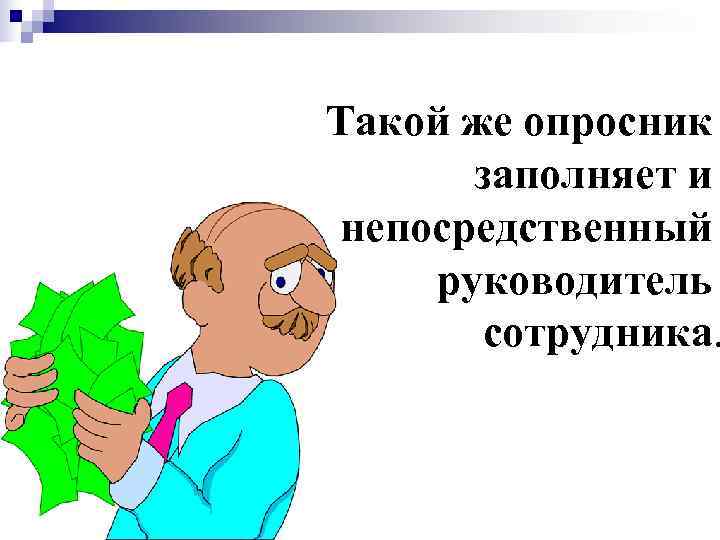 Такой же опросник заполняет и непосредственный руководитель сотрудника.